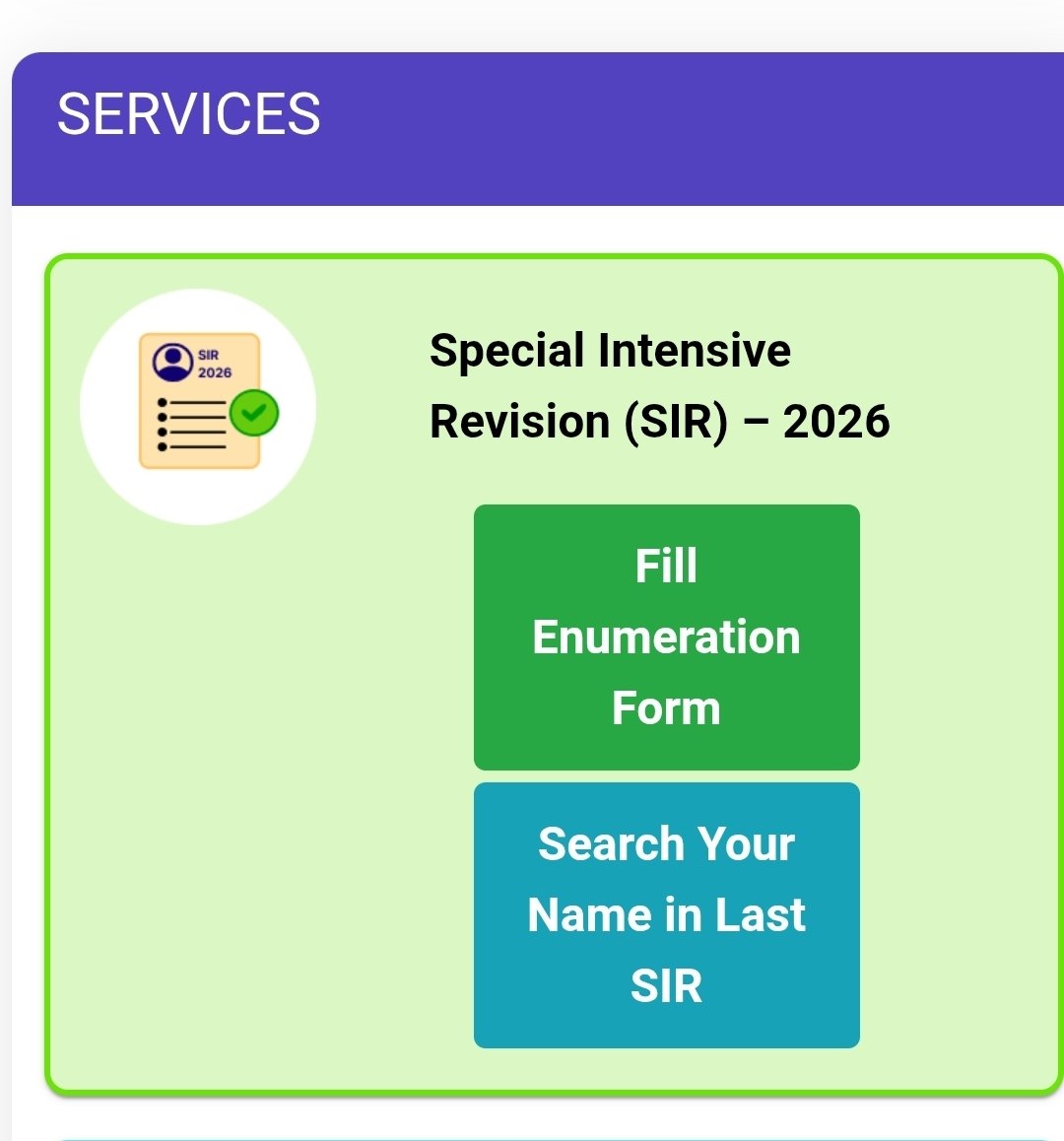 SERVICES

SIR 2026

Special Intensive Revision (SIR) – 2026

Fill Enumeration Form

Search Your Name in Last SIR